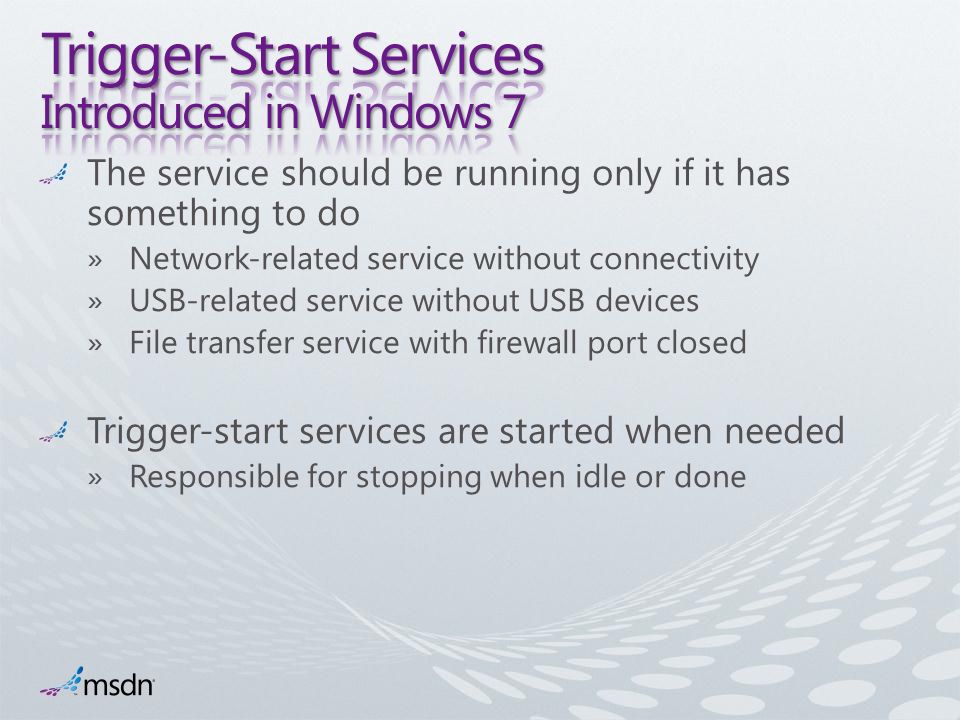 Trigger-Start Services
Introduced in Windows 7

The service should be running only if it has something to do
» Network-related service without connectivity
» USB-related service without USB devices
» File transfer service with firewall port closed

Trigger-start services are started when needed
» Responsible for stopping when idle or done

msdn